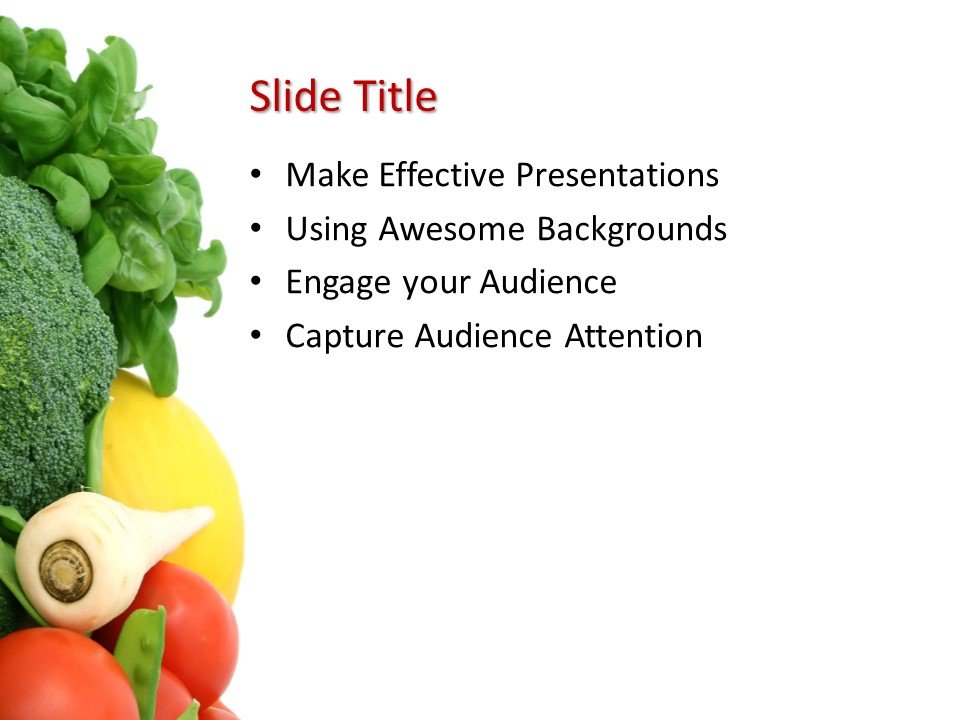 Slide Title

• Make Effective Presentations
• Using Awesome Backgrounds
• Engage your Audience
• Capture Audience Attention